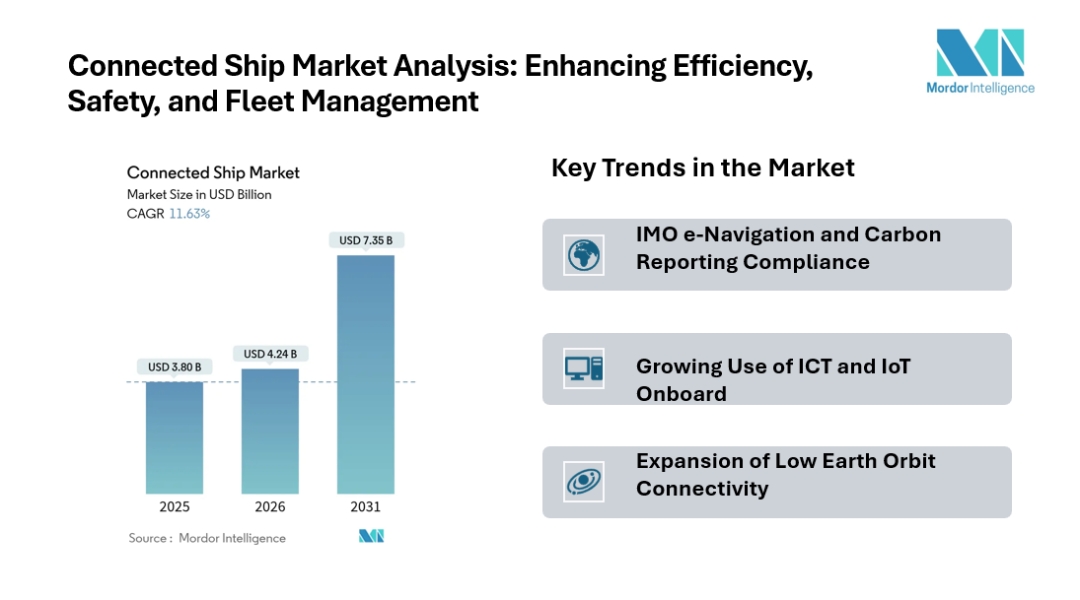 Connected Ship Market Analysis: Enhancing Efficiency, Safety, and Fleet Management

Mordor Intelligence

Connected Ship Market
Market Size in USD Billion
CAGR 11.63%

USD 3.80 B
USD 4.24 B
USD 7.35 B

2025
2026
2031

Source : Mordor Intelligence

Key Trends in the Market

IMO e-Navigation and Carbon Reporting Compliance

Growing Use of ICT and IoT Onboard

Expansion of Low Earth Orbit Connectivity